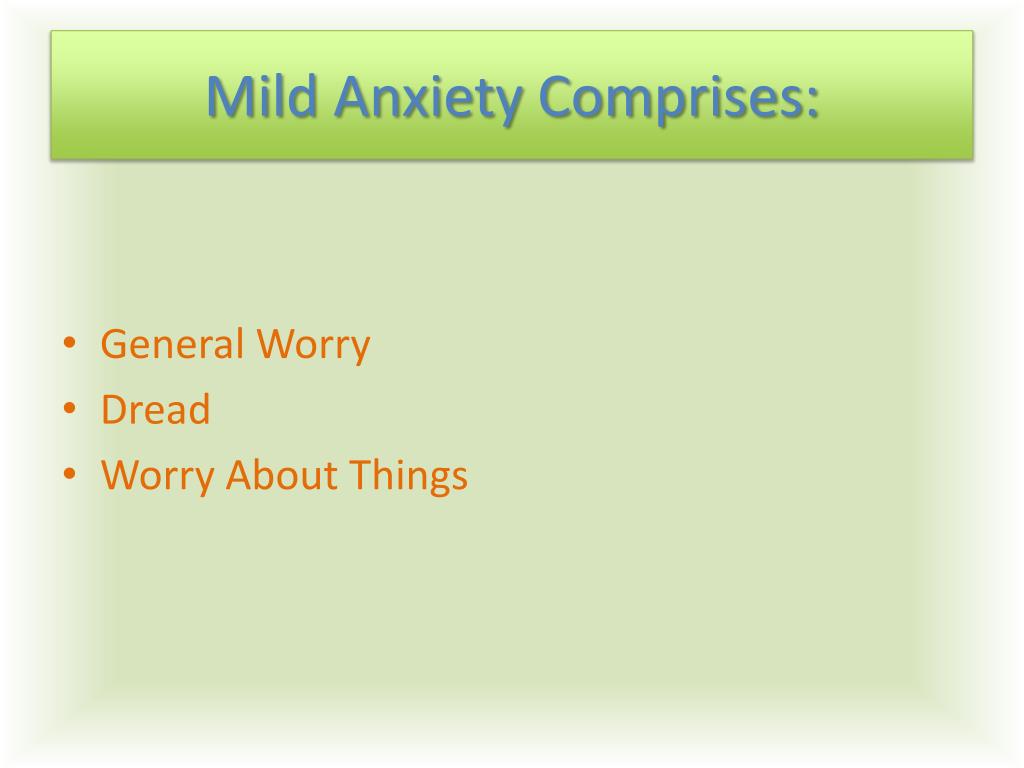 Mild Anxiety Comprises:

• General Worry
• Dread
• Worry About Things